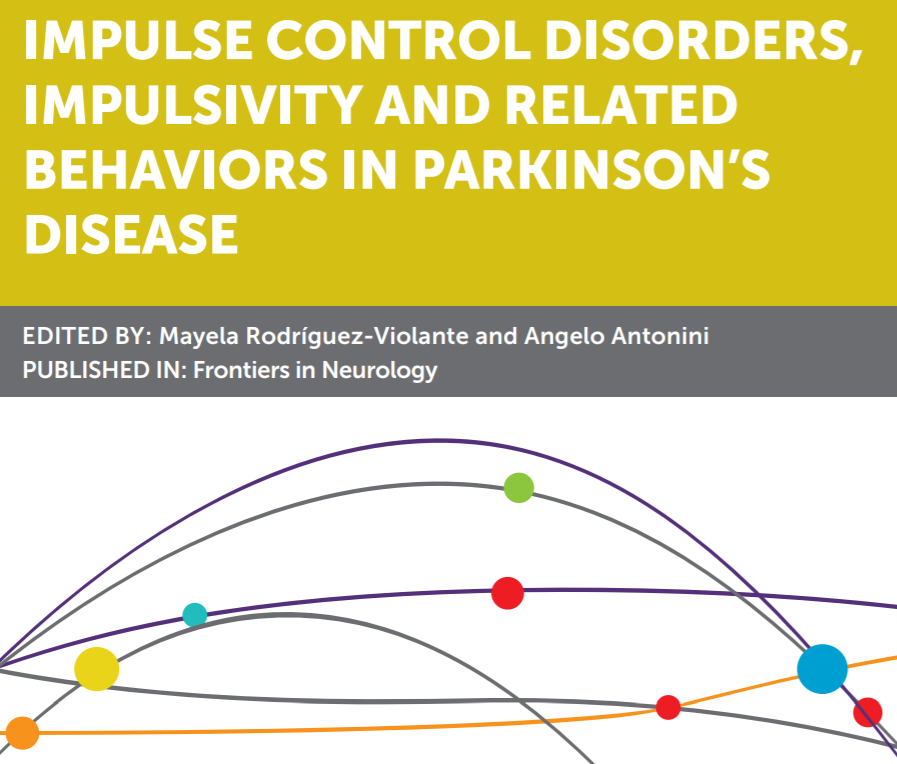 IMPULSE CONTROL DISORDERS, IMPULSIVITY AND RELATED BEHAVIORS IN PARKINSON'S DISEASE

EDITED BY: Mayela Rodríguez-Violante and Angelo Antonini
PUBLISHED IN: Frontiers in Neurology